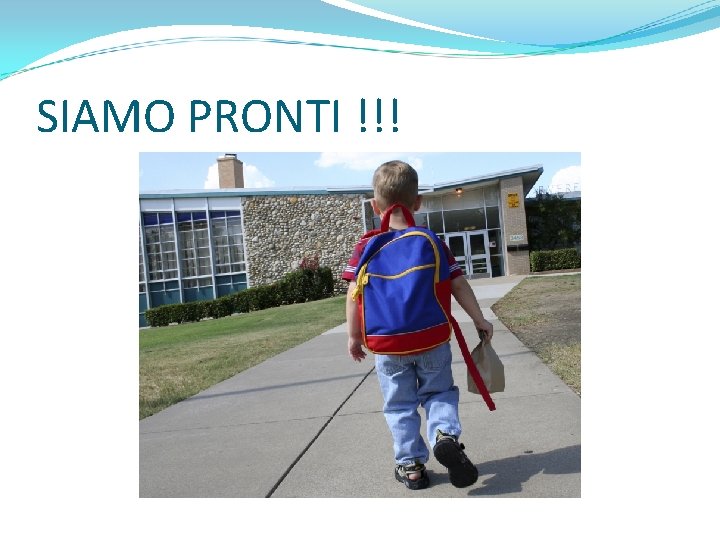 SIAMO PRONTI !!!